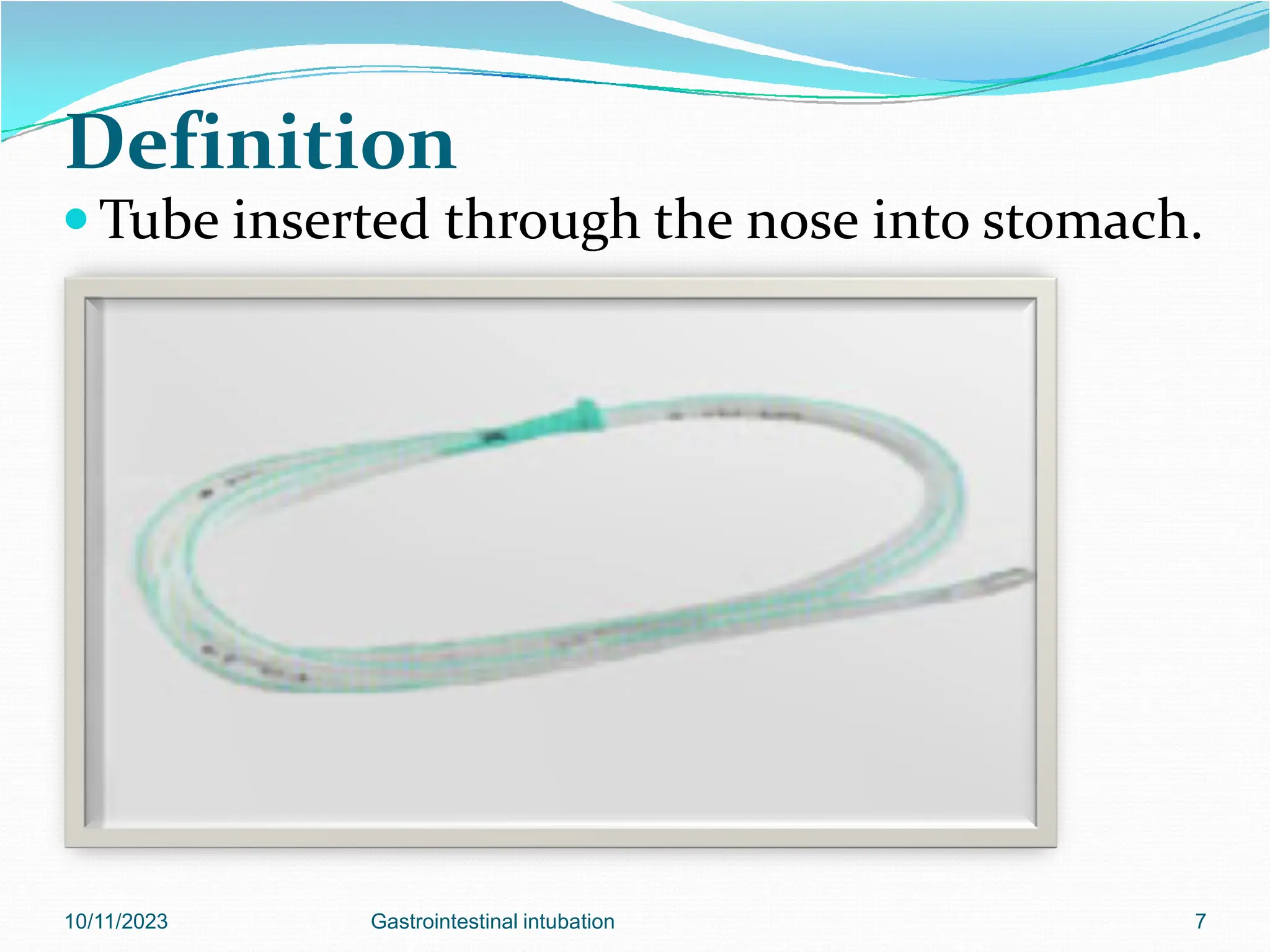 Definition

• Tube inserted through the nose into stomach.

10/11/2023 Gastrointestinal intubation 7